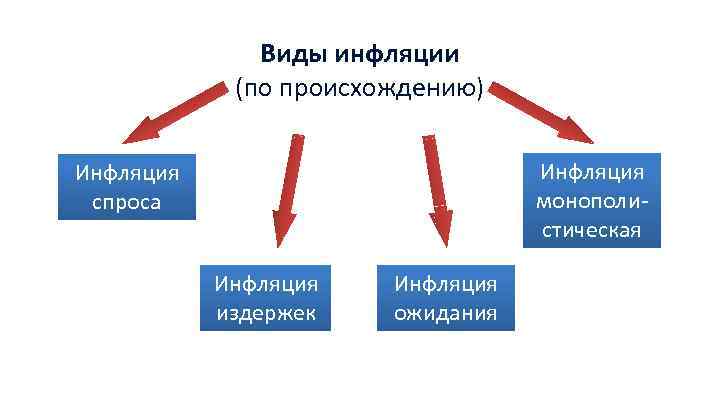 Виды инфляции
(по происхождению)

Инфляция спроса

Инфляция издержек

Инфляция ожидания

Инфляция монополистическая